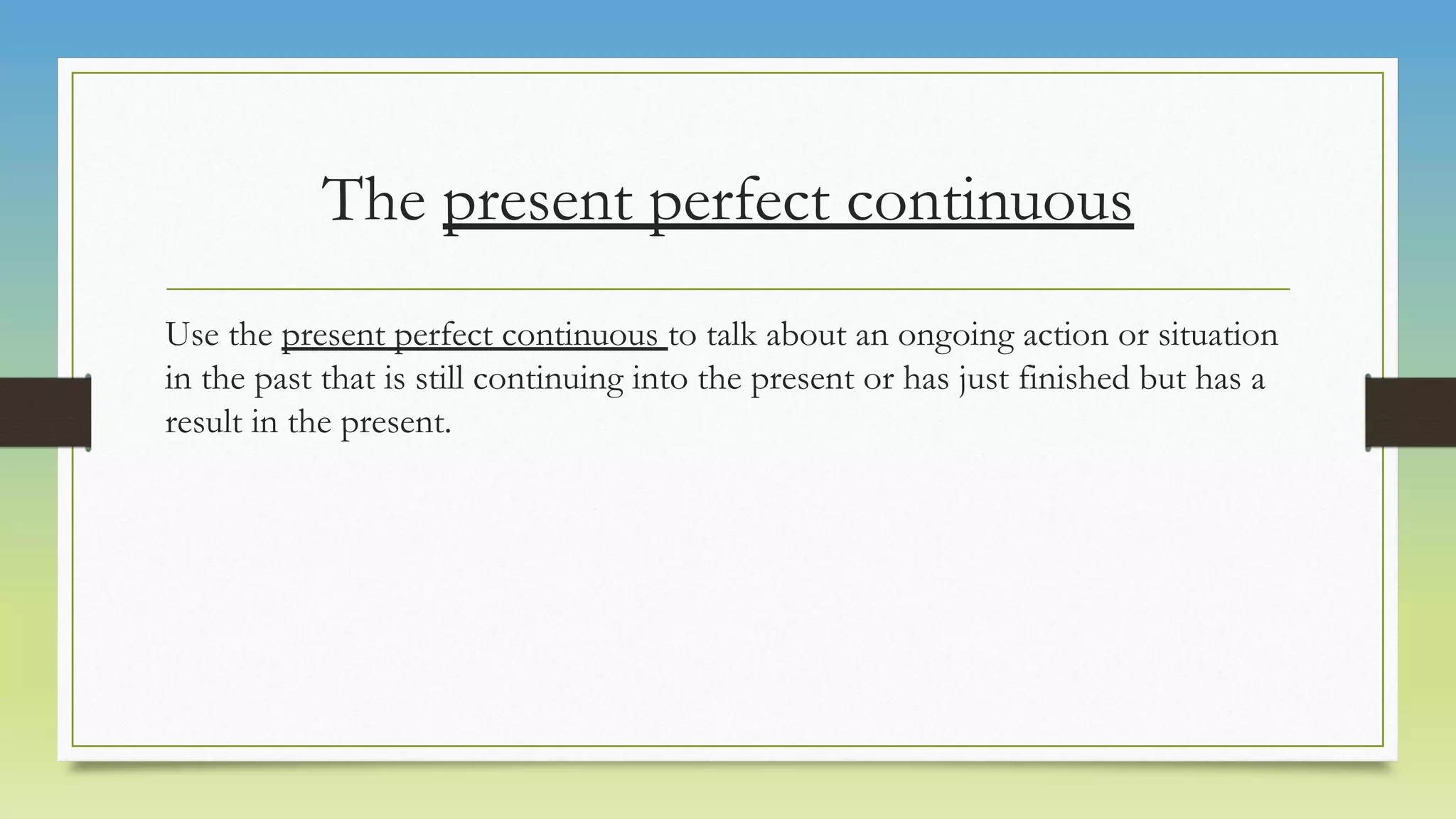 The present perfect continuous

Use the present perfect continuous to talk about an ongoing action or situation in the past that is still continuing into the present or has just finished but has a result in the present.